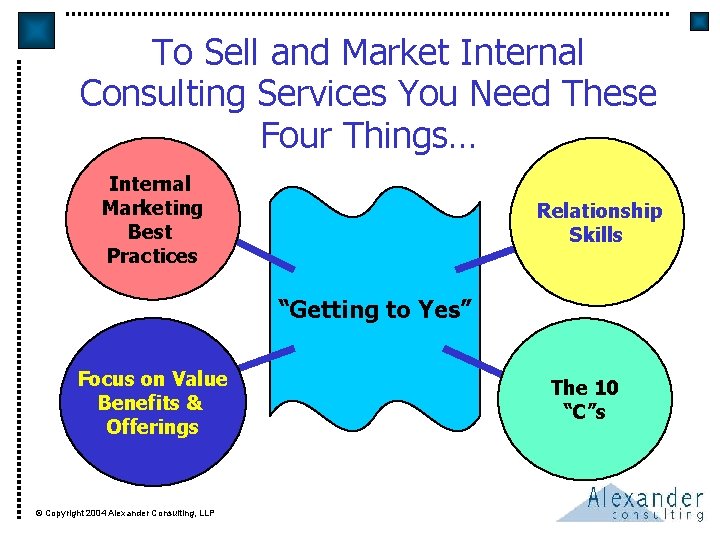 To Sell and Market Internal Consulting Services You Need These Four Things…

Internal Marketing Best Practices

Relationship Skills

“Getting to Yes”

Focus on Value Benefits & Offerings

The 10 “C”s

© Copyright 2004 Alexander Consulting, LLP

Alexander consulting